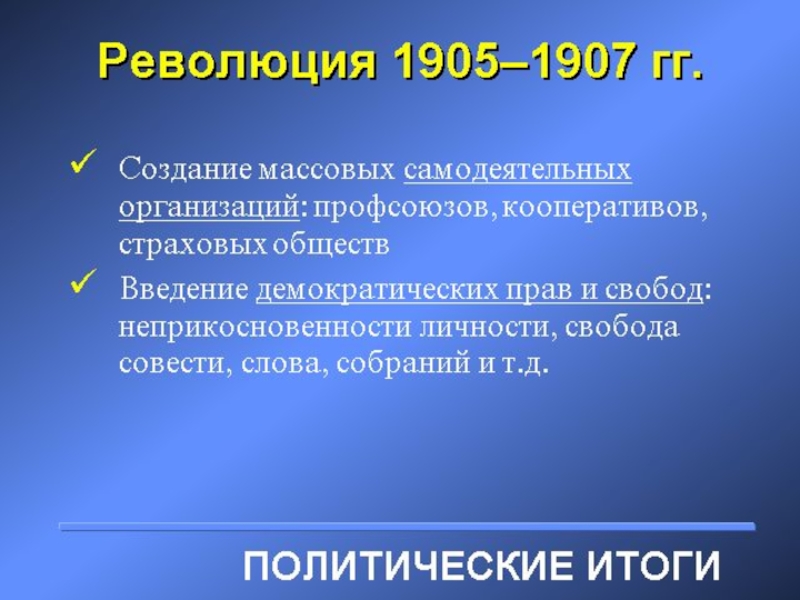 Революция 1905–1907 гг.

✓ Создание массовых самодеятельных организаций: профсоюзов, кооперативов, страховых обществ

✓ Введение демократических прав и свобод: неприкосновенности личности, свобода совести, слова, собраний и т.д.

ПОЛИТИЧЕСКИЕ ИТОГИ